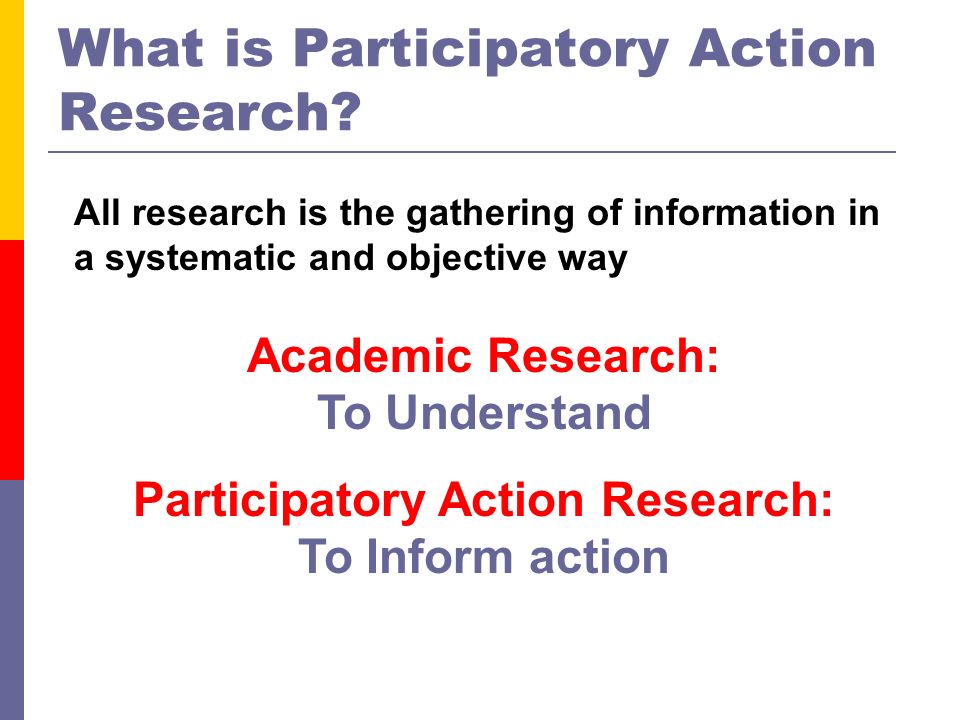 What is Participatory Action Research?

All research is the gathering of information in a systematic and objective way

Academic Research:
To Understand

Participatory Action Research:
To Inform action